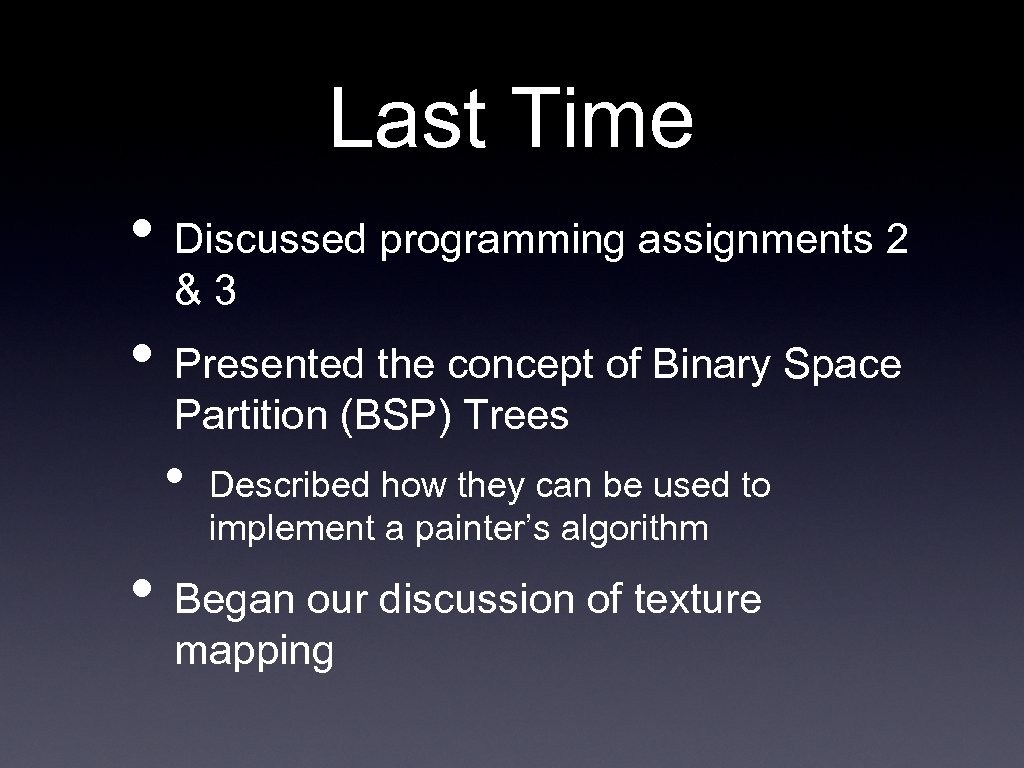 Last Time

• Discussed programming assignments 2 & 3

• Presented the concept of Binary Space Partition (BSP) Trees

• Described how they can be used to implement a painter’s algorithm

• Began our discussion of texture mapping